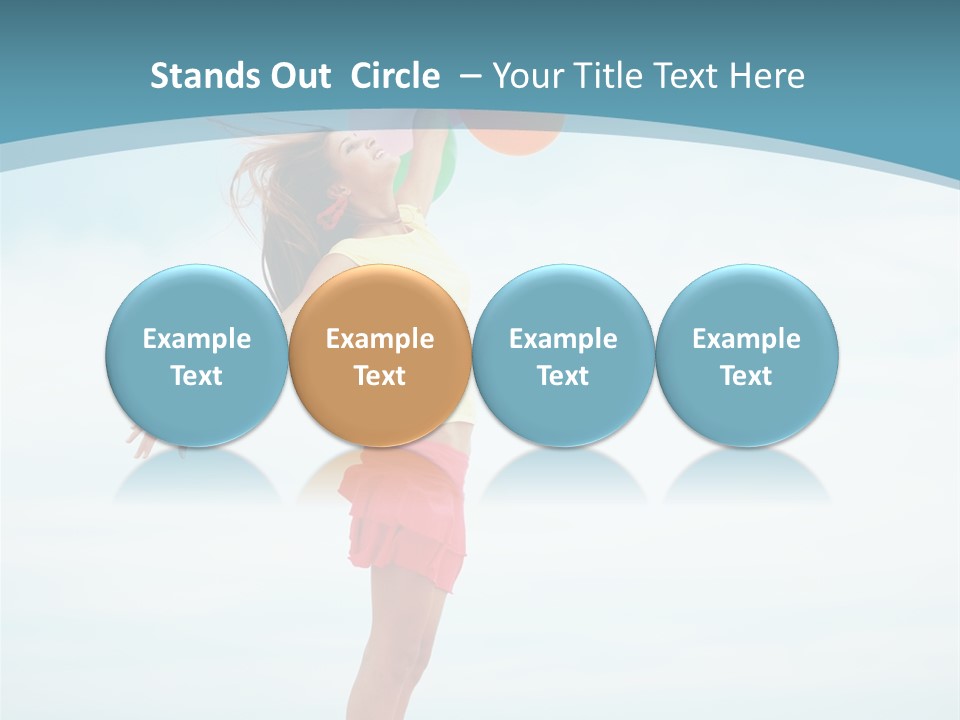 Stands Out Circle – Your Title Text Here

Example Text

Example Text

Example Text

Example Text